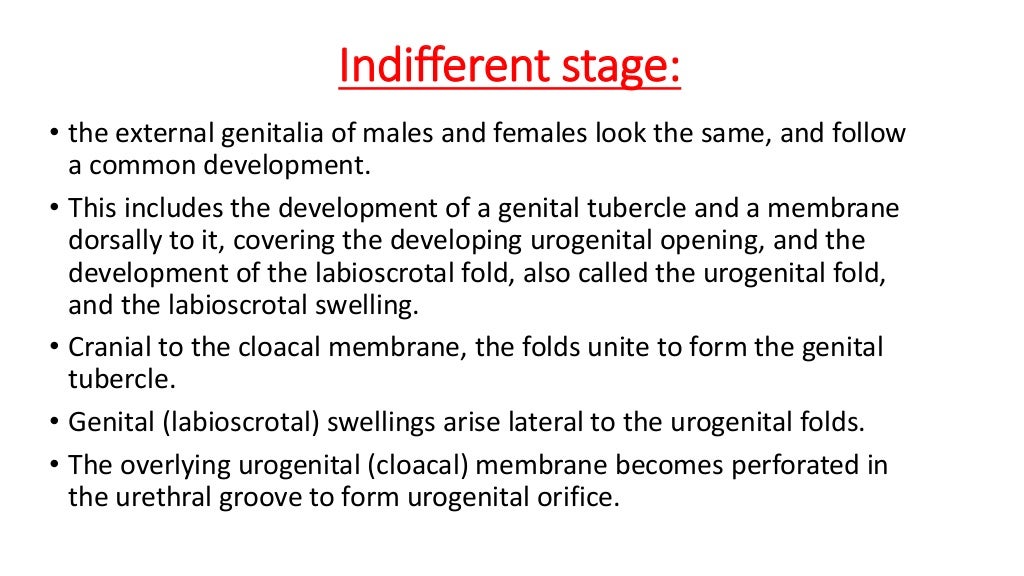 Indifferent stage:

• the external genitalia of males and females look the same, and follow a common development.

• This includes the development of a genital tubercle and a membrane dorsally to it, covering the developing urogenital opening, and the development of the labioscrotal fold, also called the urogenital fold, and the labioscrotal swelling.

• Cranial to the cloacal membrane, the folds unite to form the genital tubercle.

• Genital (labioscrotal) swellings arise lateral to the urogenital folds.

• The overlying urogenital (cloacal) membrane becomes perforated in the urethral groove to form urogenital orifice.